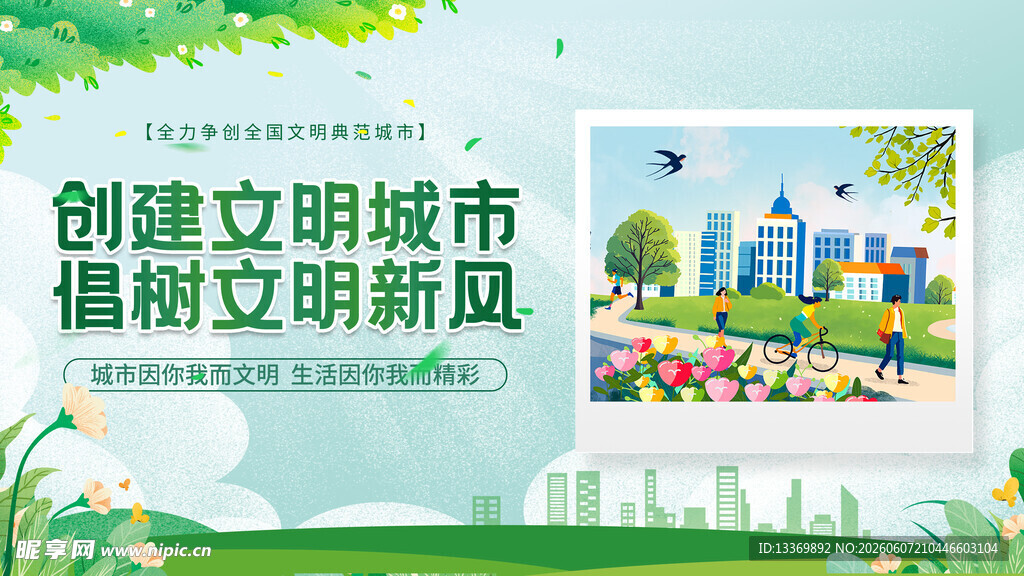 【全力争创全国文明典范城市】

创建文明城市
倡树文明新风

城市因你我而文明 生活因你我而精彩

昵享网 www.nipic.cn

ID:13369892 NO:20260607210446603104